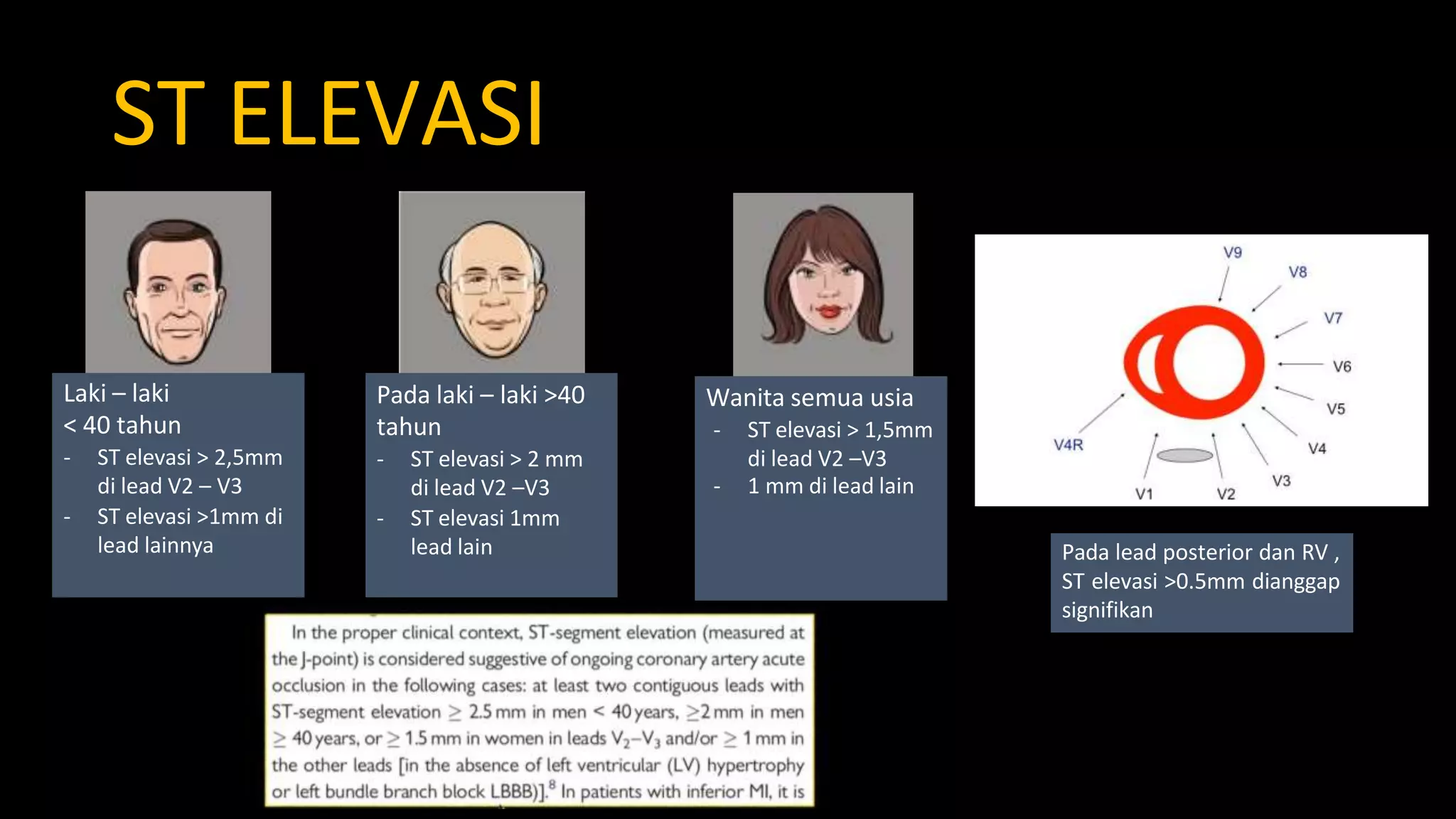 ST ELEVASI

Laki – laki
< 40 tahun
- ST elevasi > 2,5mm di lead V2 – V3
- ST elevasi >1mm di lead lainnya

Pada laki – laki >40 tahun
- ST elevasi > 2 mm di lead V2 –V3
- ST elevasi 1mm lead lain

Wanita semua usia
- ST elevasi > 1,5mm di lead V2 –V3
- 1 mm di lead lain

V9
V8
V7
V6
V5
V4
V3
V2
V1
V4R

Pada lead posterior dan RV , ST elevasi >0.5mm dianggap signifikan

In the proper clinical context, ST-segment elevation (measured at the J-point) is considered suggestive of ongoing coronary artery acute occlusion in the following cases: at least two contiguous leads with ST-segment elevation $\geq$ 2.5 mm in men < 40 years, $\geq$2 mm in men $\geq$ 40 years, or $\geq$ 1.5 mm in women in leads $V_2$–$V_3$ and/or $\geq$ 1 mm in the other leads [in the absence of left ventricular (LV) hypertrophy or left bundle branch block LBBB)].$^8$ In patients with inferior MI, it is